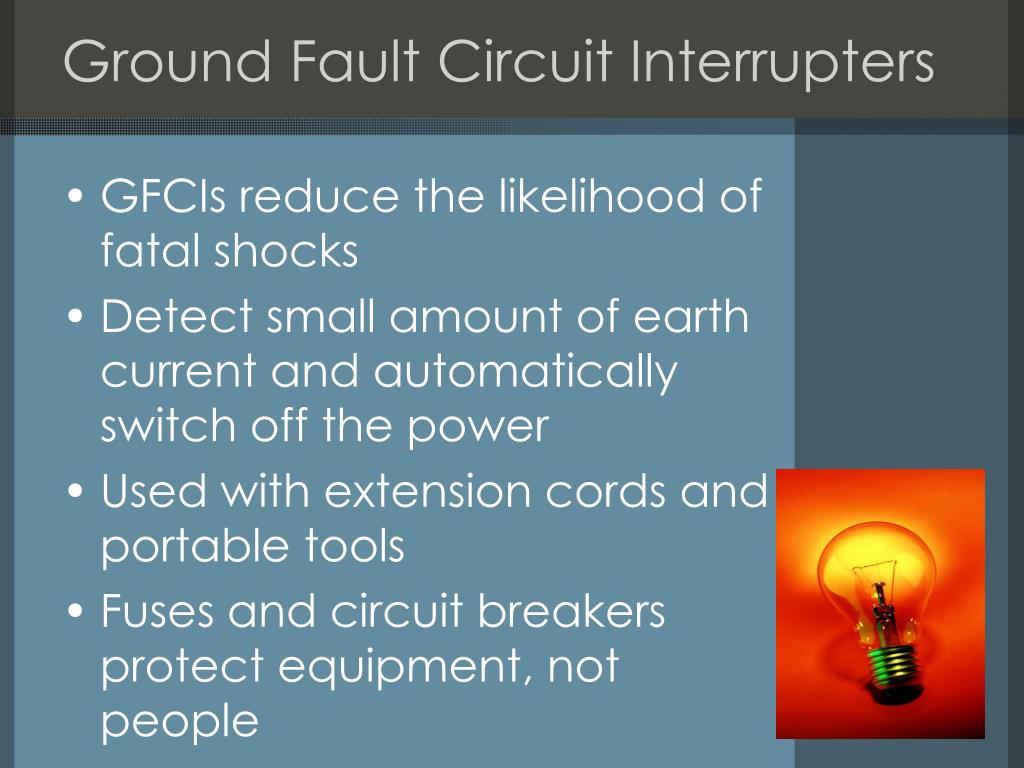 Ground Fault Circuit Interrupters

• GFCIs reduce the likelihood of fatal shocks
• Detect small amount of earth current and automatically switch off the power
• Used with extension cords and portable tools
• Fuses and circuit breakers protect equipment, not people